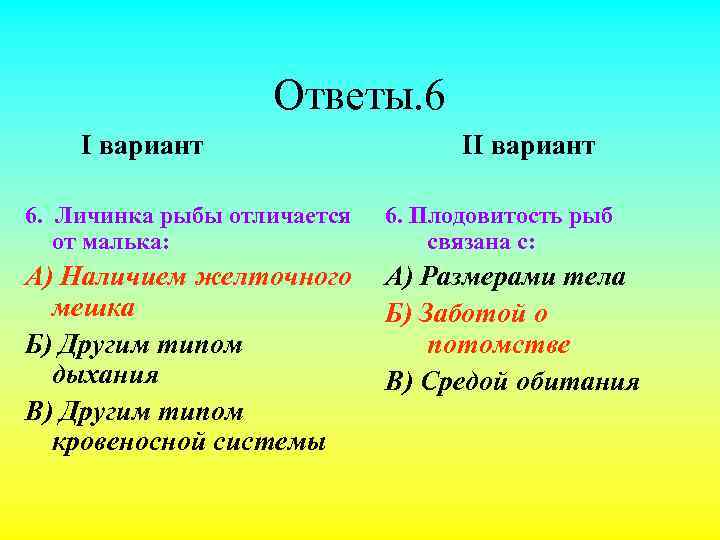 Ответы.6

I вариант

6. Личинка рыбы отличается от малька:

А) Наличием желточного мешка

Б) Другим типом дыхания

В) Другим типом кровеносной системы

II вариант

6. Плодовитость рыб связана с:

А) Размерами тела

Б) Заботой о потомстве

В) Средой обитания